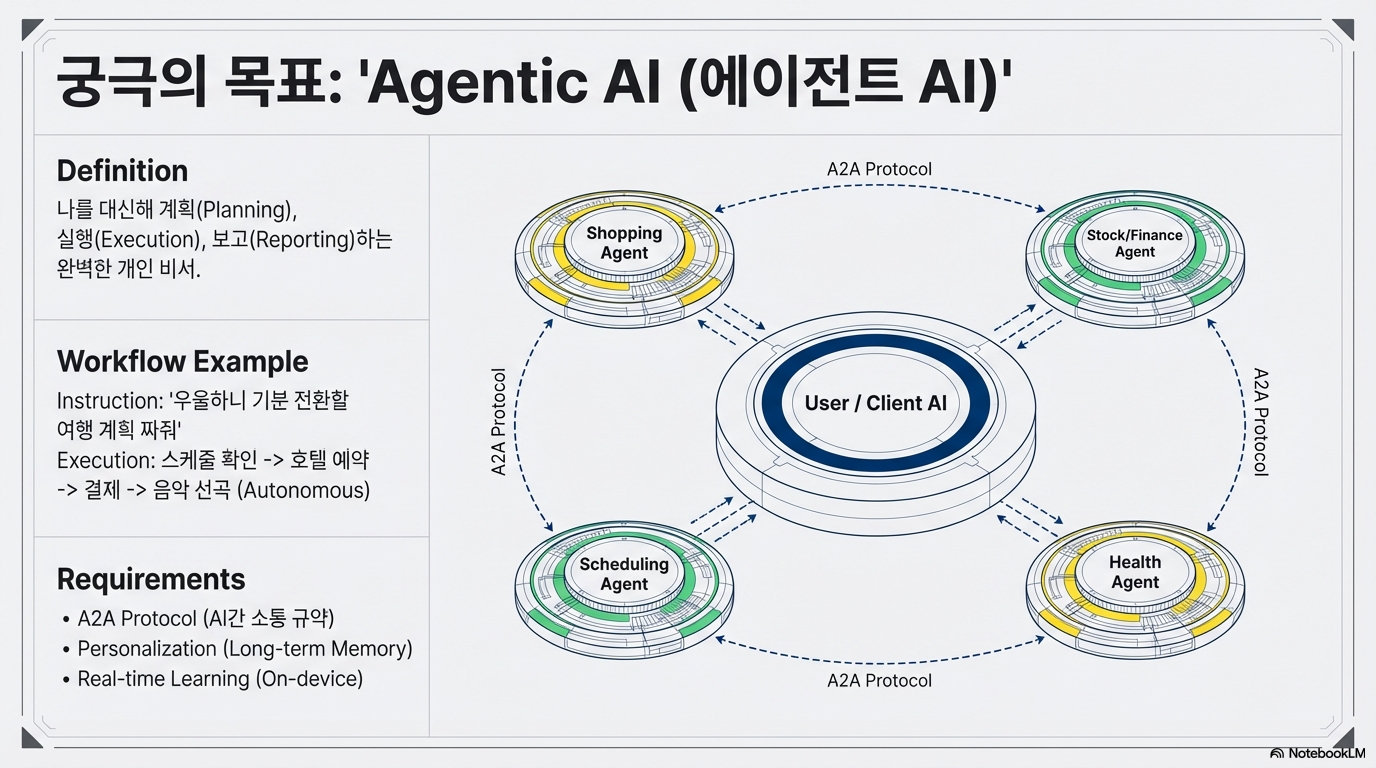 궁극의 목표: 'Agentic AI (에이전트 AI)'

Definition
나를 대신해 계획(Planning), 실행(Execution), 보고(Reporting)하는 완벽한 개인 비서.

Workflow Example
Instruction: '우울하니 기분 전환할 여행 계획 짜줘'
Execution: 스케줄 확인 -> 호텔 예약 -> 결제 -> 음악 선곡 (Autonomous)

Requirements
• A2A Protocol (AI간 소통 규약)
• Personalization (Long-term Memory)
• Real-time Learning (On-device)

A2A Protocol

Shopping Agent

Stock/Finance Agent

A2A Protocol

User / Client AI

A2A Protocol

Scheduling Agent

Health Agent

A2A Protocol

NotebookLM